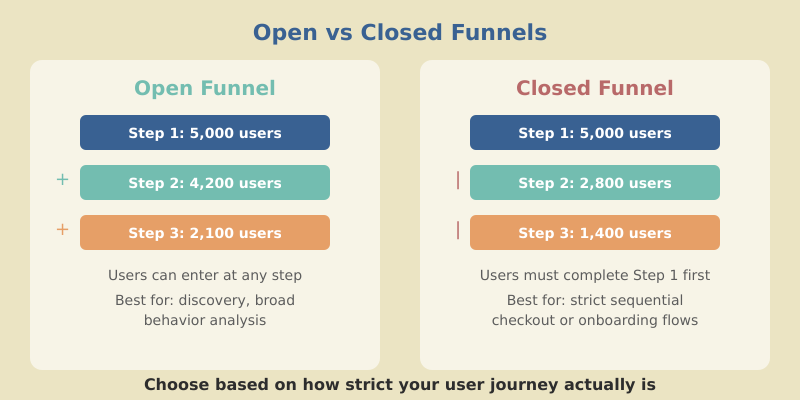 Open vs Closed Funnels

Open Funnel

Step 1: 5,000 users

+ Step 2: 4,200 users

+ Step 3: 2,100 users

Users can enter at any step

Best for: discovery, broad behavior analysis

Closed Funnel

Step 1: 5,000 users

| Step 2: 2,800 users

| Step 3: 1,400 users

Users must complete Step 1 first

Best for: strict sequential checkout or onboarding flows

Choose based on how strict your user journey actually is